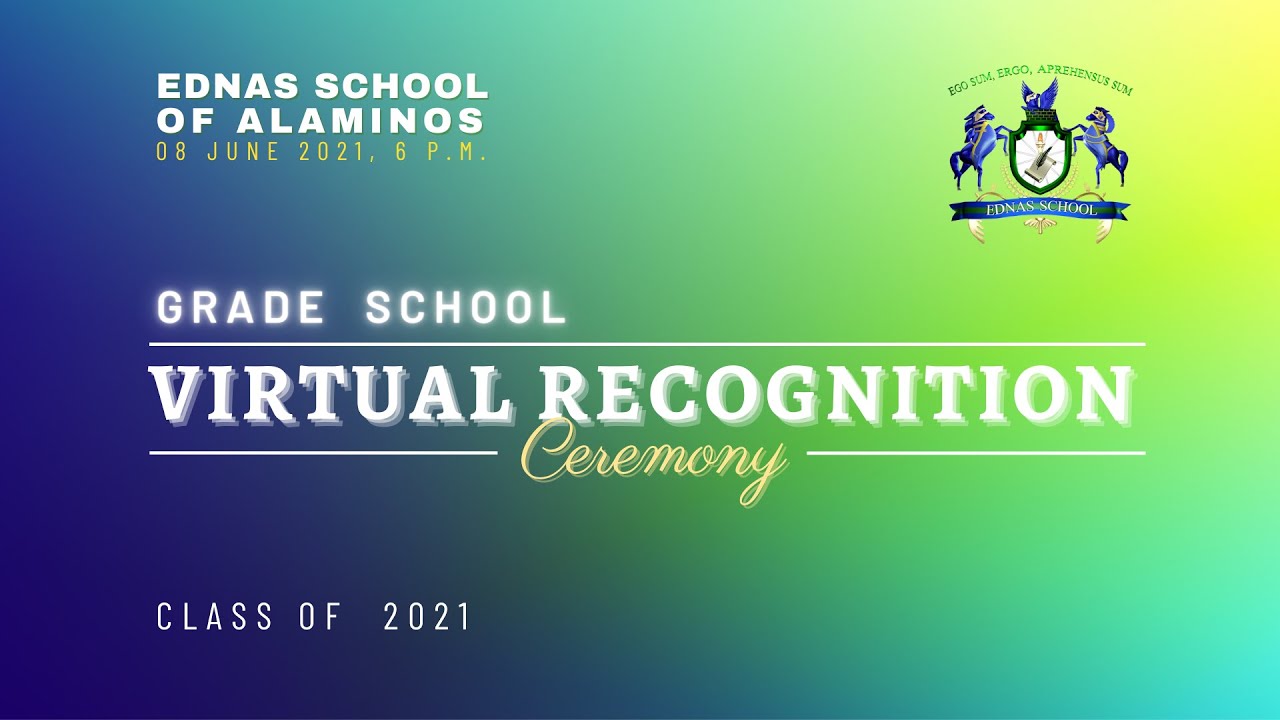 EDNAS SCHOOL OF ALAMINOS
08 JUNE 2021, 6 P.M.

EGO SUM, ERGO, APREHENSUS SUM
EDNAS SCHOOL

GRADE SCHOOL
VIRTUAL RECOGNITION
Ceremony

CLASS OF 2021